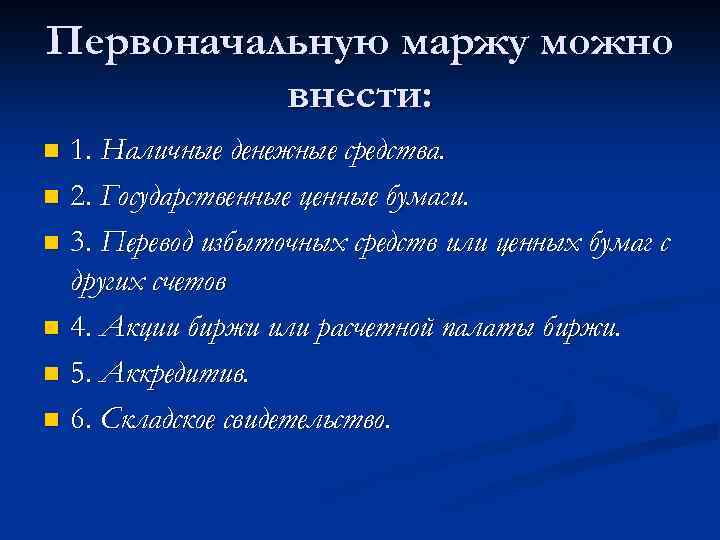 Первоначальную маржу можно внести:

1. Наличные денежные средства.

2. Государственные ценные бумаги.

3. Перевод избыточных средств или ценных бумаг с других счетов

4. Акции биржи или расчетной палаты биржи.

5. Аккредитив.

6. Складское свидетельство.